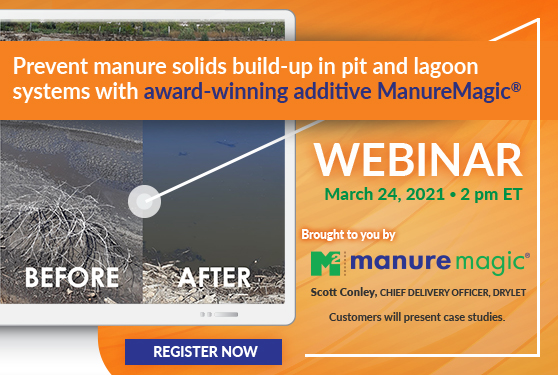 Prevent manure solids build-up in pit and lagoon systems with award-winning additive ManureMagic®

BEFORE

AFTER

WEBINAR

March 24, 2021 • 2 pm ET

Brought to you by

M² manure magic®

Scott Conley, CHIEF DELIVERY OFFICER, DRYLET

Customers will present case studies.

REGISTER NOW